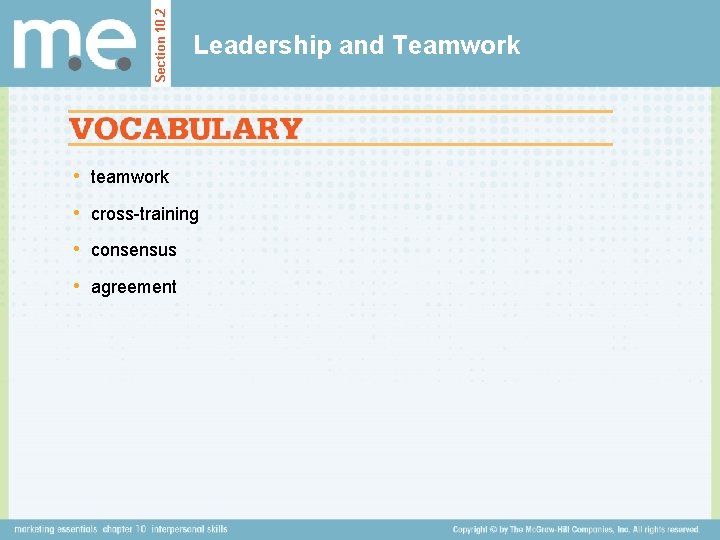 m.e.

Section 10.2

Leadership and Teamwork

VOCABULARY

• teamwork
• cross-training
• consensus
• agreement

marketing essentials chapter 10 interpersonal skills

Copyright © by The McGraw-Hill Companies, Inc. All rights reserved.